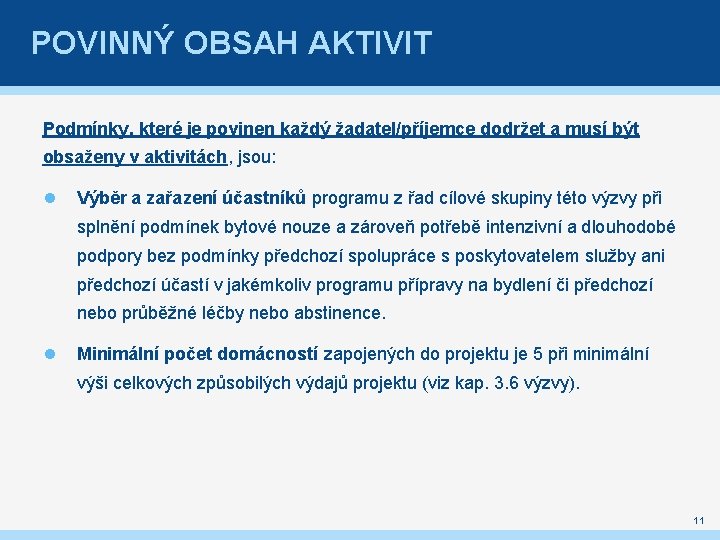 POVINNÝ OBSAH AKTIVIT

Podmínky, které je povinen každý žadatel/příjemce dodržet a musí být obsaženy v aktivitách, jsou:

Výběr a zařazení účastníků programu z řad cílové skupiny této výzvy při splnění podmínek bytové nouze a zároveň potřebě intenzivní a dlouhodobé podpory bez podmínky předchozí spolupráce s poskytovatelem služby ani předchozí účastí v jakémkoliv programu přípravy na bydlení či předchozí nebo průběžné léčby nebo abstinence.

Minimální počet domácností zapojených do projektu je 5 při minimální výši celkových způsobilých výdajů projektu (viz kap. 3.6 výzvy).

11